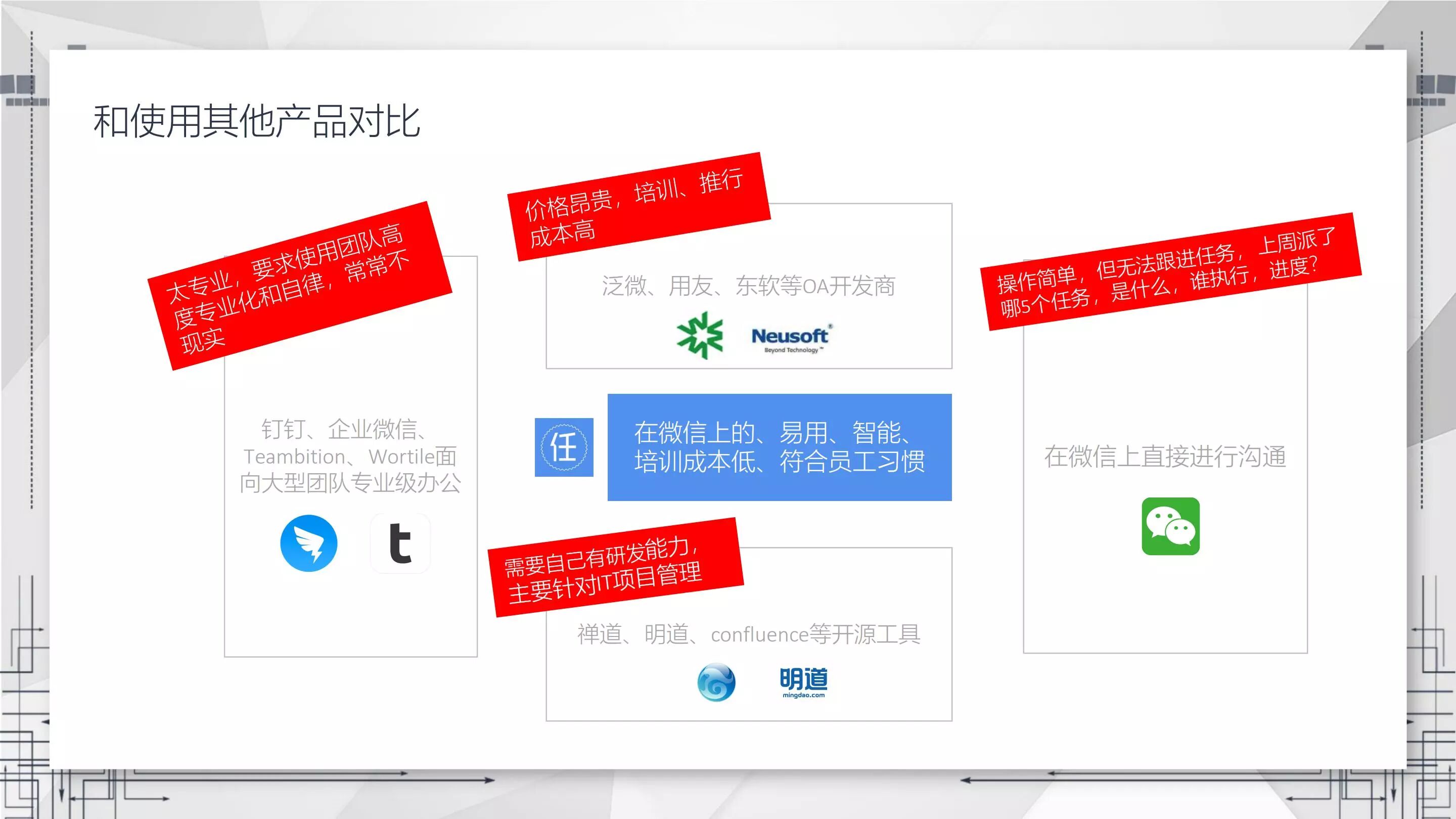 和使用其他产品对比

太专业，要求使用团队高度专业化和自律，常常不现实

钉钉、企业微信、Teambition、Wortile面向大型团队专业级办公

t

价格昂贵，培训、推行成本高

泛微、用友、东软等OA开发商

Neusoft
Beyond Technology

任

在微信上的、易用、智能、培训成本低、符合员工习惯

需要自己有研发能力，主要针对IT项目管理

禅道、明道、confluence等开源工具

明道
mingdao.com

操作简单，但无法跟进任务，上周派了哪5个任务，是什么，谁执行，进度？

在微信上直接进行沟通